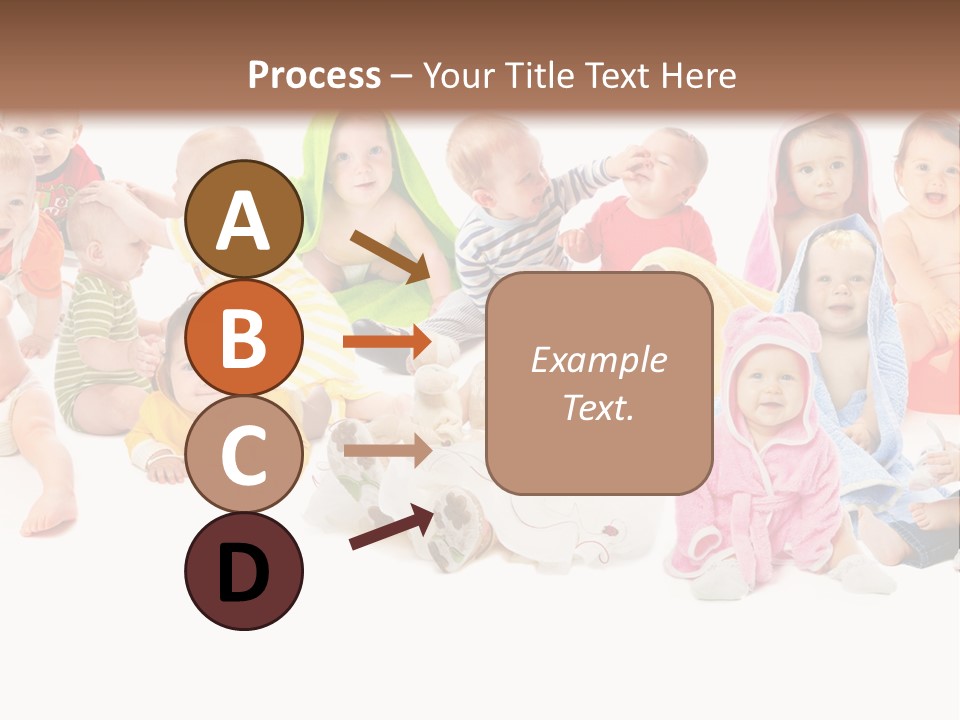 Process – Your Title Text Here

A

B

C

D

Example Text.